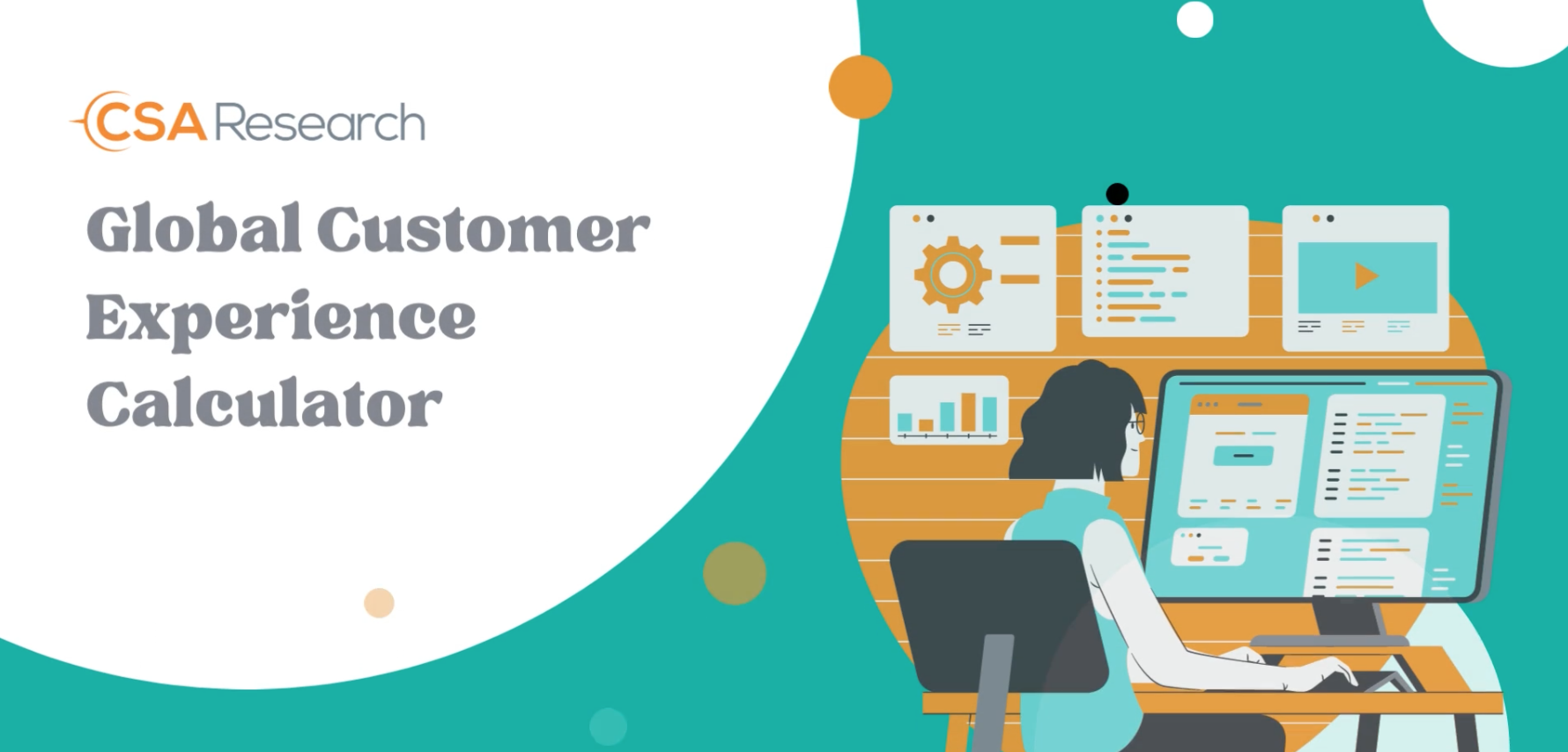 CSA Research

Global Customer Experience Calculator